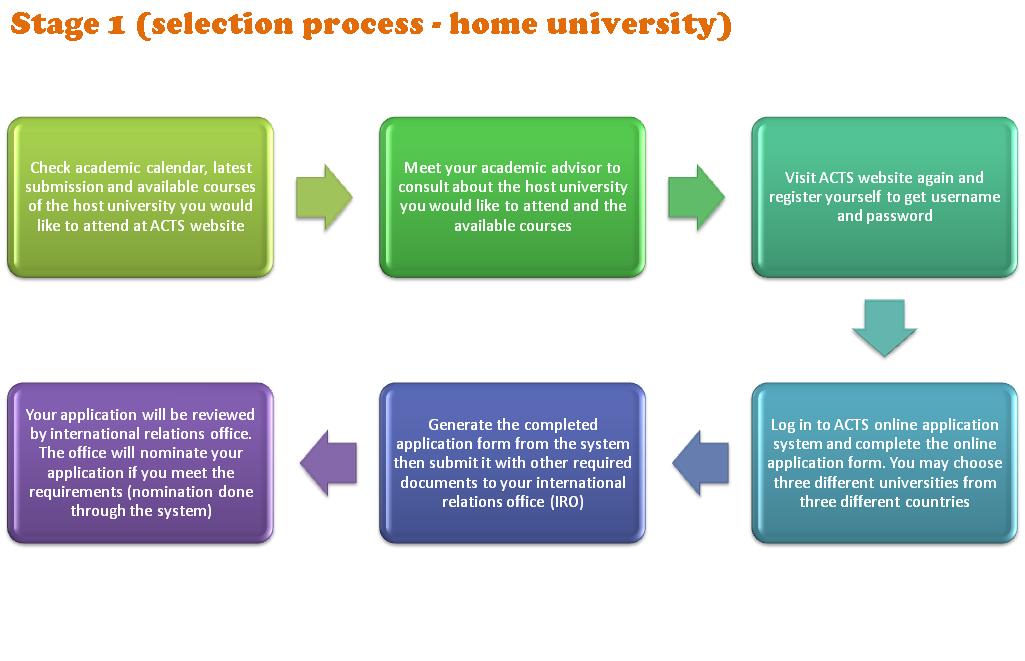 Stage 1 (selection process - home university)

Check academic calendar, latest submission and available courses of the host university you would like to attend at ACTS website

Meet your academic advisor to consult about the host university you would like to attend and the available courses

Visit ACTS website again and register yourself to get username and password

Log in to ACTS online application system and complete the online application form. You may choose three different universities from three different countries

Generate the completed application form from the system then submit it with other required documents to your international relations office (IRO)

Your application will be reviewed by international relations office. The office will nominate your application if you meet the requirements (nomination done through the system)